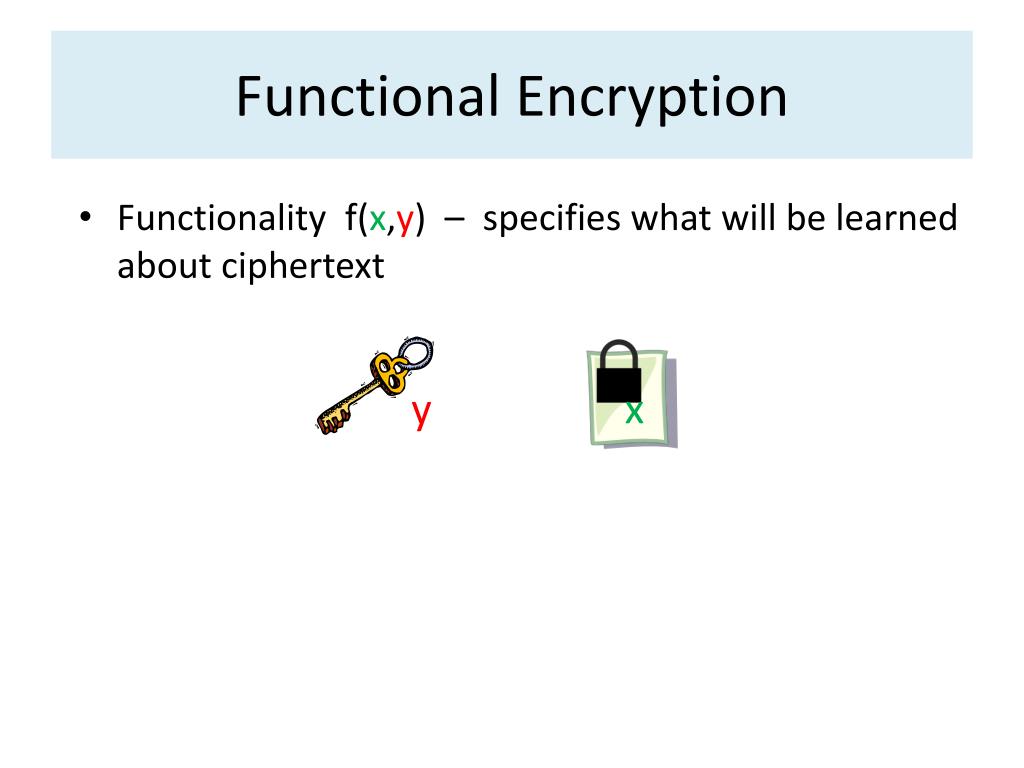 Functional Encryption

• Functionality $f(x,y)$ – specifies what will be learned about ciphertext

y

x